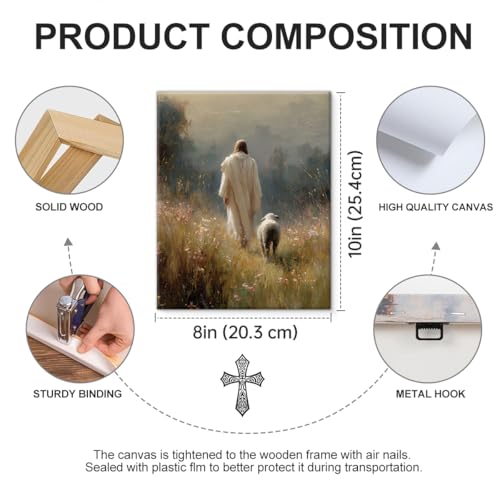 PRODUCT COMPOSITION

SOLID WOOD

10in (25.4cm)

HIGH QUALITY CANVAS

8in (20.3 cm)

STURDY BINDING

METAL HOOK

The canvas is tightened to the wooden frame with air nails.
Sealed with plastic flm to better protect it during transportation.